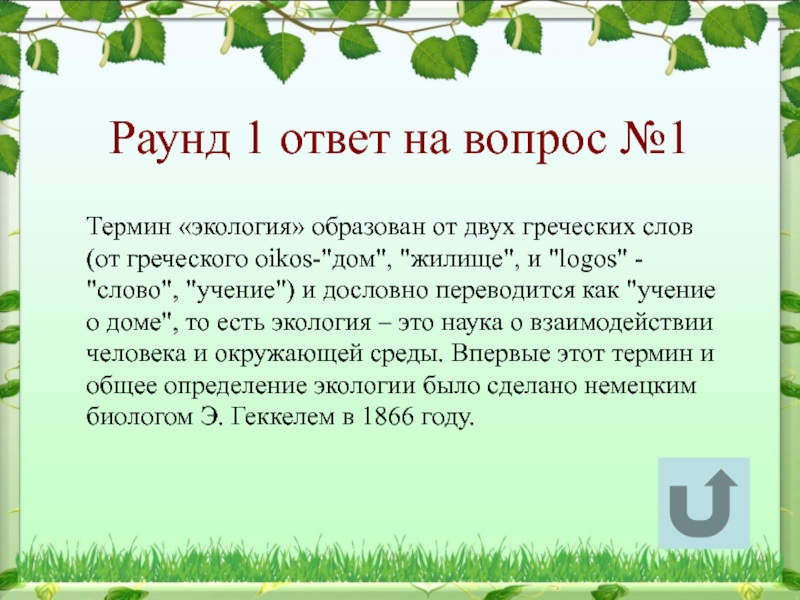 Раунд 1 ответ на вопрос №1

Термин «экология» образован от двух греческих слов (от греческого oikos-"дом", "жилище", и "logos" - "слово", "учение") и дословно переводится как "учение о доме", то есть экология – это наука о взаимодействии человека и окружающей среды. Впервые этот термин и общее определение экологии было сделано немецким биологом Э. Геккелем в 1866 году.